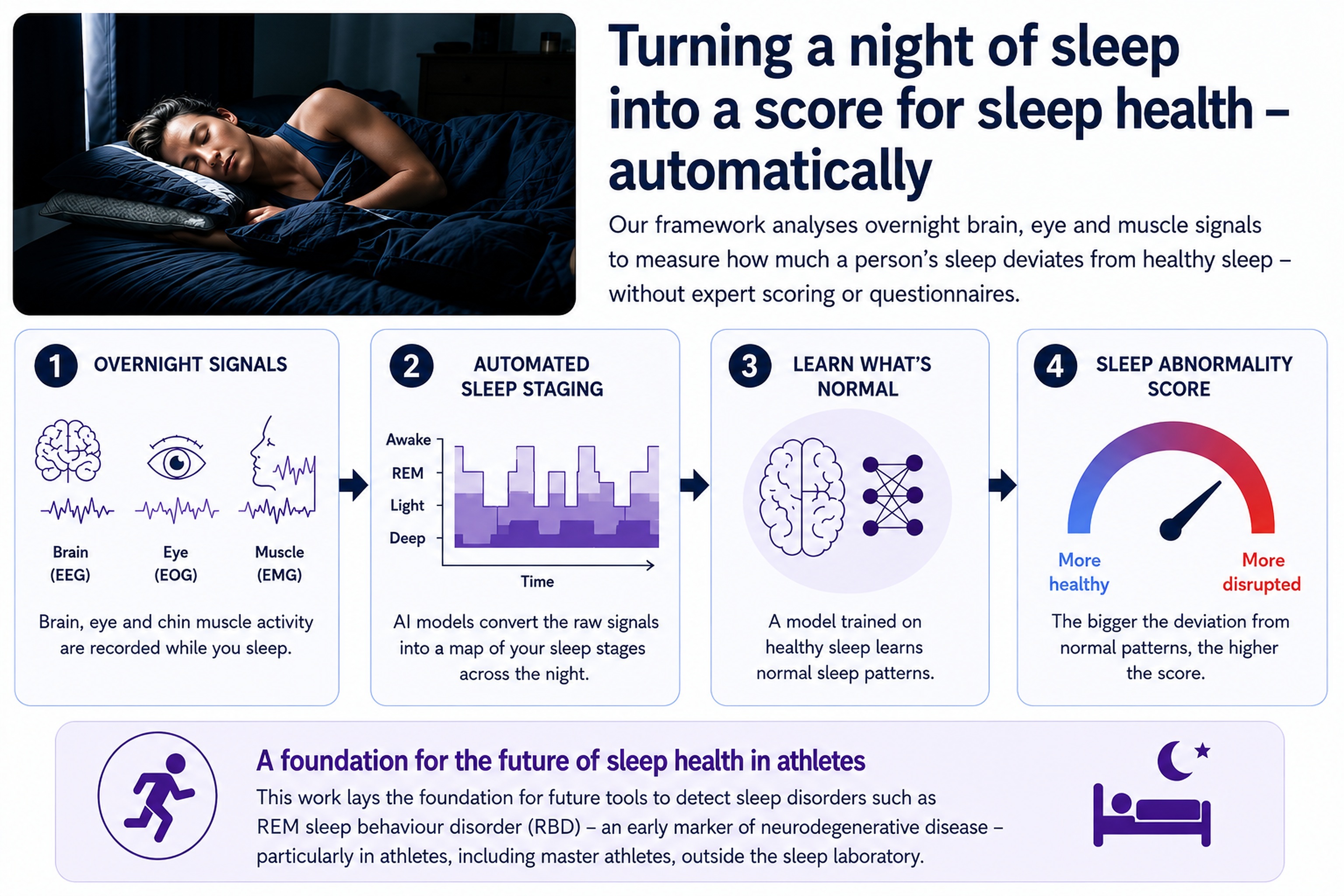 Turning a night of sleep into a score for sleep health – automatically

Our framework analyses overnight brain, eye and muscle signals to measure how much a person's sleep deviates from healthy sleep – without expert scoring or questionnaires.

1 OVERNIGHT SIGNALS

Brain (EEG)
Eye (EOG)
Muscle (EMG)

Brain, eye and chin muscle activity are recorded while you sleep.

2 AUTOMATED SLEEP STAGING

Awake
REM
Light
Deep
Time

AI models convert the raw signals into a map of your sleep stages across the night.

3 LEARN WHAT'S NORMAL

A model trained on healthy sleep learns normal sleep patterns.

4 SLEEP ABNORMALITY SCORE

More healthy
More disrupted

The bigger the deviation from normal patterns, the higher the score.

A foundation for the future of sleep health in athletes
This work lays the foundation for future tools to detect sleep disorders such as REM sleep behaviour disorder (RBD) – an early marker of neurodegenerative disease – particularly in athletes, including master athletes, outside the sleep laboratory.